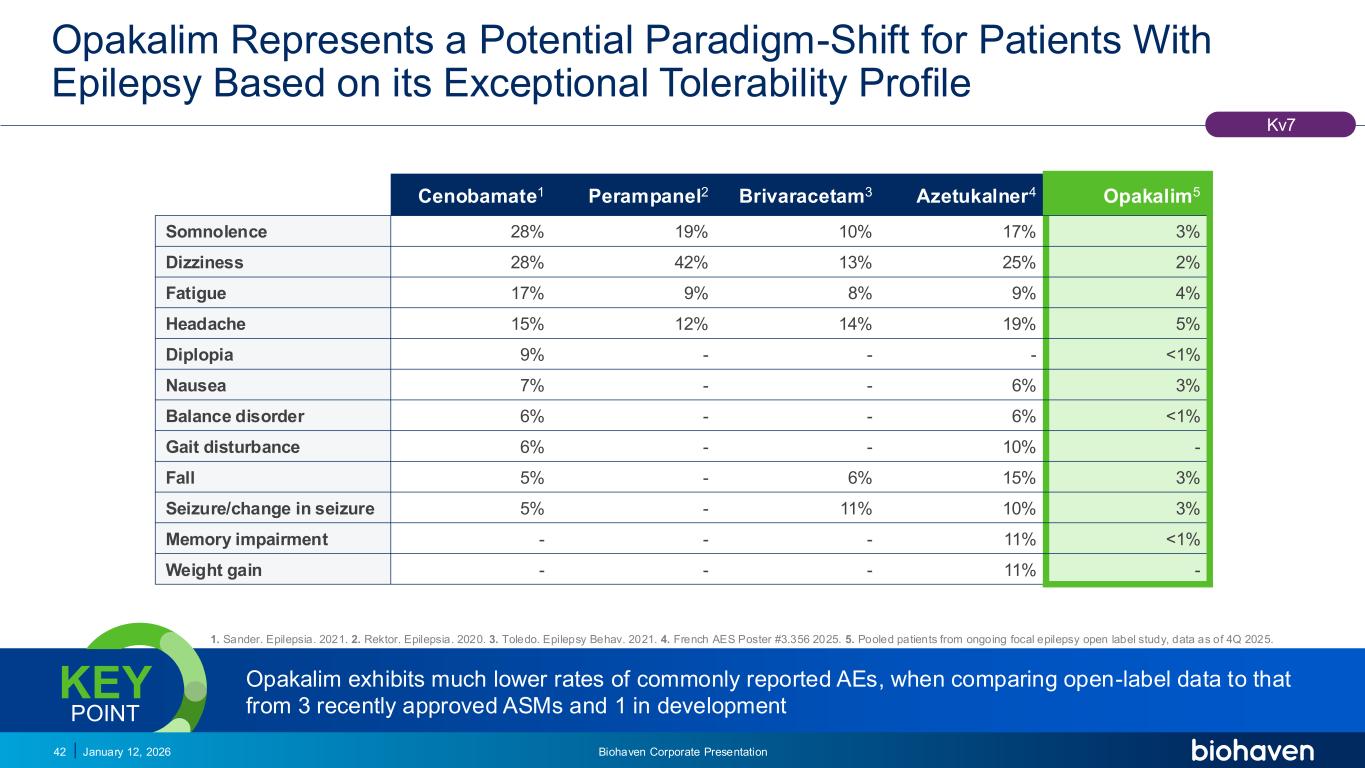 Opakalim Represents a Potential Paradigm-Shift for Patients With Epilepsy Based on its Exceptional Tolerability Profile

Kv7

| | Cenobamate$^1$ | Perampanel$^2$ | Brivaracetam$^3$ | Azetukalner$^4$ | Opakalim$^5$ |
|---|---|---|---|---|---|
| Somnolence | 28% | 19% | 10% | 17% | 3% |
| Dizziness | 28% | 42% | 13% | 25% | 2% |
| Fatigue | 17% | 9% | 8% | 9% | 4% |
| Headache | 15% | 12% | 14% | 19% | 5% |
| Diplopia | 9% | - | - | - | <1% |
| Nausea | 7% | - | - | 6% | 3% |
| Balance disorder | 6% | - | - | 6% | <1% |
| Gait disturbance | 6% | - | - | 10% | - |
| Fall | 5% | - | 6% | 15% | 3% |
| Seizure/change in seizure | 5% | - | 11% | 10% | 3% |
| Memory impairment | - | - | - | 11% | <1% |
| Weight gain | - | - | - | 11% | - |

1. Sander. Epilepsia. 2021. 2. Rektor. Epilepsia. 2020. 3. Toledo. Epilepsy Behav. 2021. 4. French AES Poster #3.356 2025. 5. Pooled patients from ongoing focal epilepsy open label study, data as of 4Q 2025.

KEY POINT

Opakalim exhibits much lower rates of commonly reported AEs, when comparing open-label data to that from 3 recently approved ASMs and 1 in development

42 | January 12, 2026 Biohaven Corporate Presentation biohaven